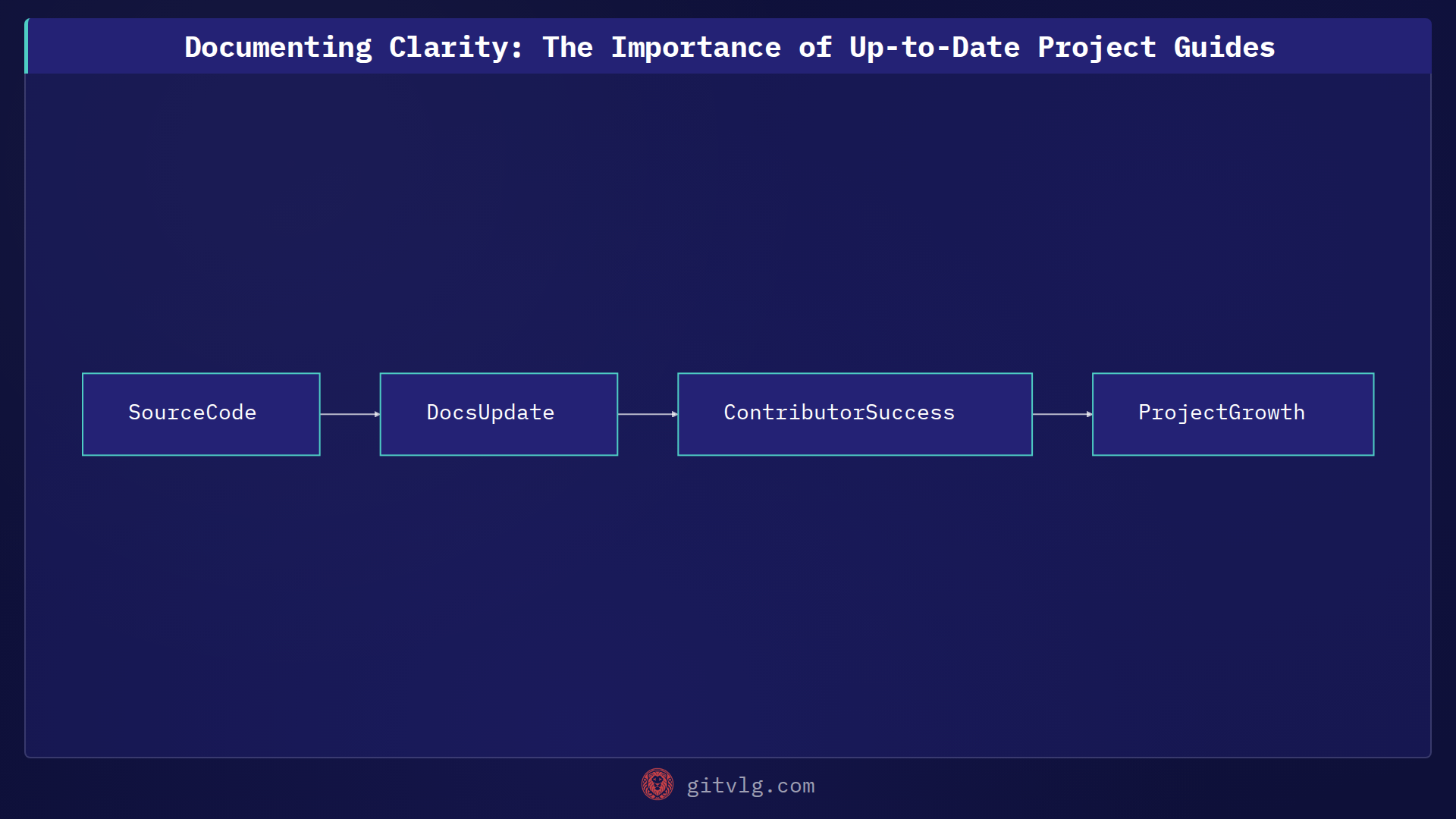 Documenting Clarity: The Importance of Up-to-Date Project Guides

SourceCode

DocsUpdate

ContributorSuccess

ProjectGrowth

gitvlg.com